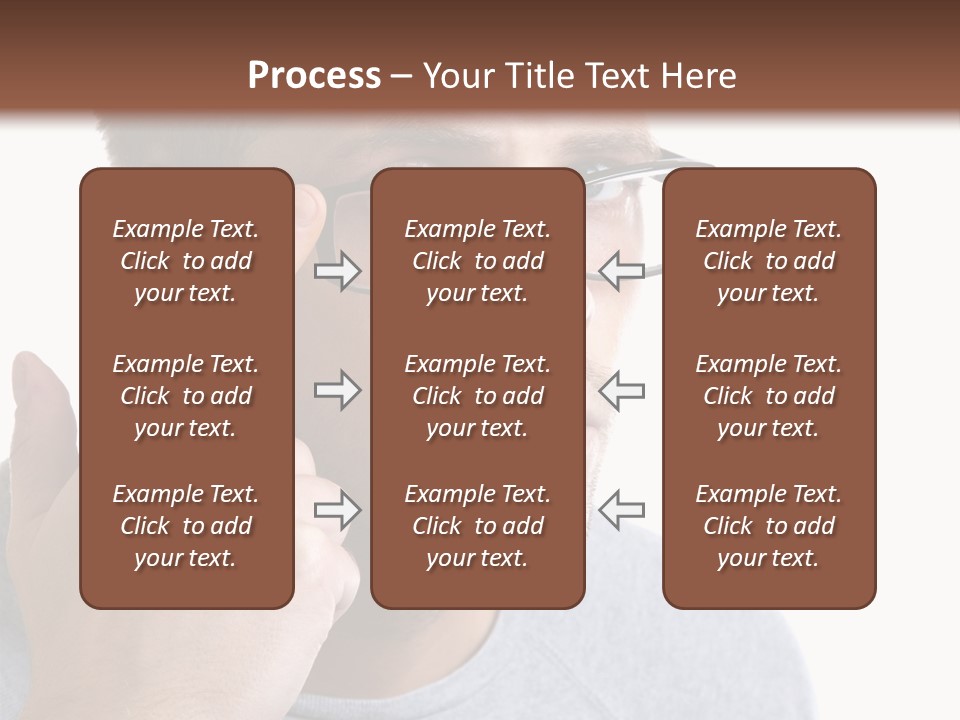 Process – Your Title Text Here

Example Text. Click to add your text.

Example Text. Click to add your text.

Example Text. Click to add your text.

Example Text. Click to add your text.

Example Text. Click to add your text.

Example Text. Click to add your text.

Example Text. Click to add your text.

Example Text. Click to add your text.

Example Text. Click to add your text.